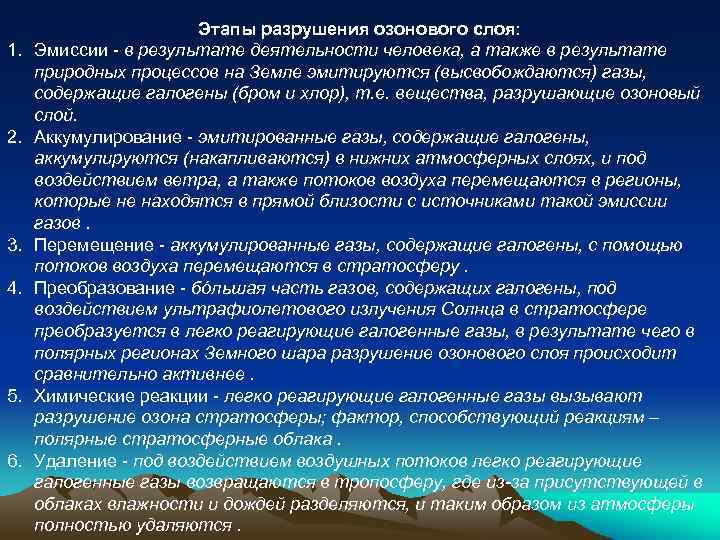 Этапы разрушения озонового слоя:

1. Эмиссии - в результате деятельности человека, а также в результате природных процессов на Земле эмитируются (высвобождаются) газы, содержащие галогены (бром и хлор), т.е. вещества, разрушающие озоновый слой.

2. Аккумулирование - эмитированные газы, содержащие галогены, аккумулируются (накапливаются) в нижних атмосферных слоях, и под воздействием ветра, а также потоков воздуха перемещаются в регионы, которые не находятся в прямой близости с источниками такой эмиссии газов .

3. Перемещение - аккумулированные газы, содержащие галогены, с помощью потоков воздуха перемещаются в стратосферу .

4. Преобразование - бóльшая часть газов, содержащих галогены, под воздействием ультрафиолетового излучения Солнца в стратосфере преобразуется в легко реагирующие галогенные газы, в результате чего в полярных регионах Земного шара разрушение озонового слоя происходит сравнительно активнее .

5. Химические реакции - легко реагирующие галогенные газы вызывают разрушение озона стратосферы; фактор, способствующий реакциям – полярные стратосферные облака .

6. Удаление - под воздействием воздушных потоков легко реагирующие галогенные газы возвращаются в тропосферу, где из-за присутствующей в облаках влажности и дождей разделяются, и таким образом из атмосферы полностью удаляются .